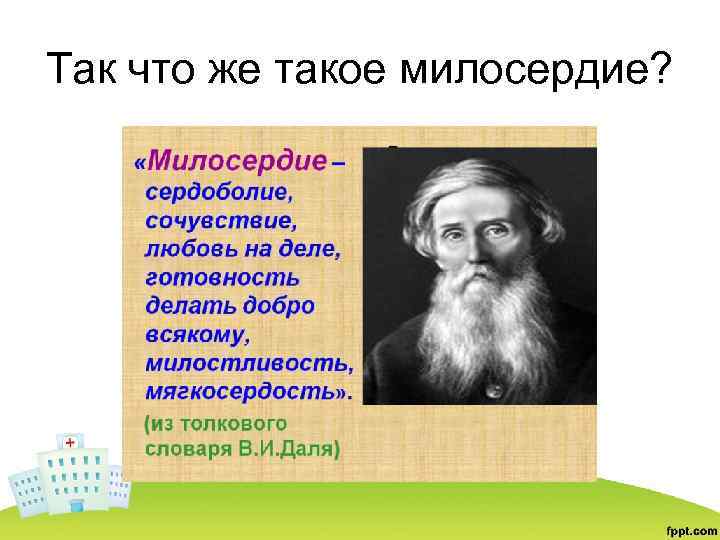 Так что же такое милосердие?

«Милосердие – сердоболие, сочувствие, любовь на деле, готовность делать добро всякому, милостливость, мягкосердость».

(из толкового словаря В.И.Даля)

fppt.com